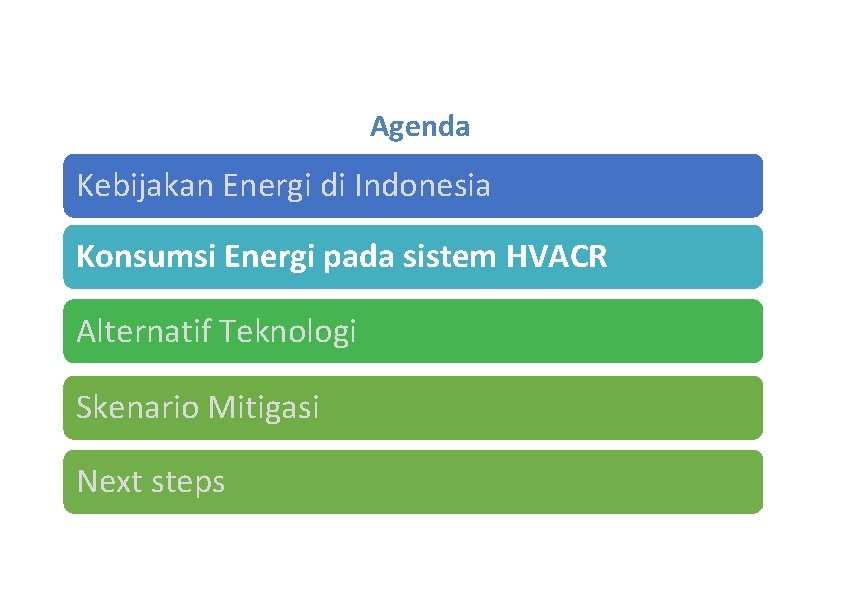 Agenda

Kebijakan Energi di Indonesia

Konsumsi Energi pada sistem HVACR

Alternatif Teknologi

Skenario Mitigasi

Next steps